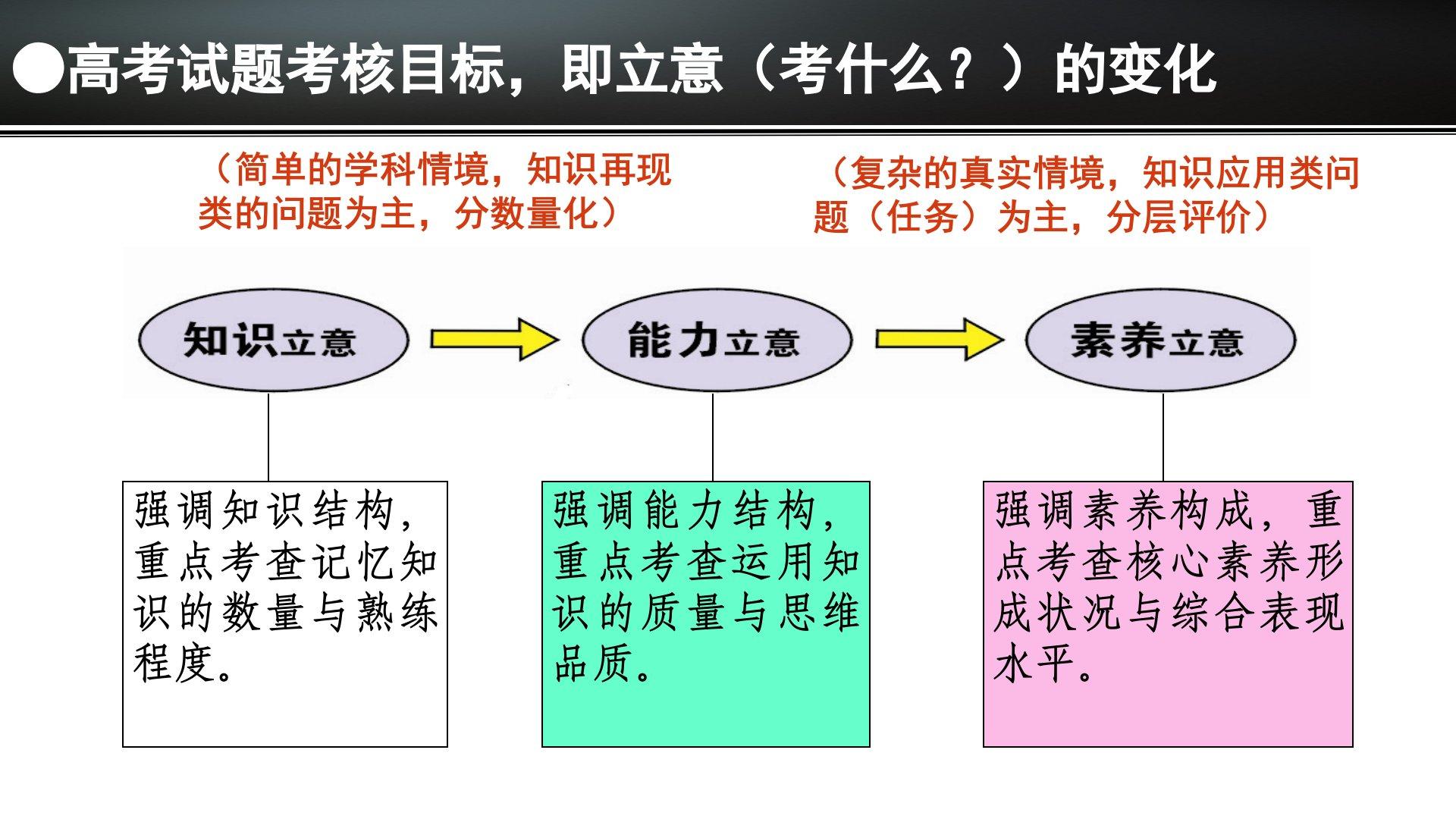 ●高考试题考核目标，即立意（考什么？）的变化

（简单的学科情境，知识再现类的问题为主，分数量化）

（复杂的真实情境，知识应用类问题（任务）为主，分层评价）

知识立意

能力立意

素养立意

强调知识结构，重点考查记忆知识的数量与熟练程度。

强调能力结构，重点考查运用知识的质量与思维品质。

强调素养构成，重点考查核心素养形成状况与综合表现水平。